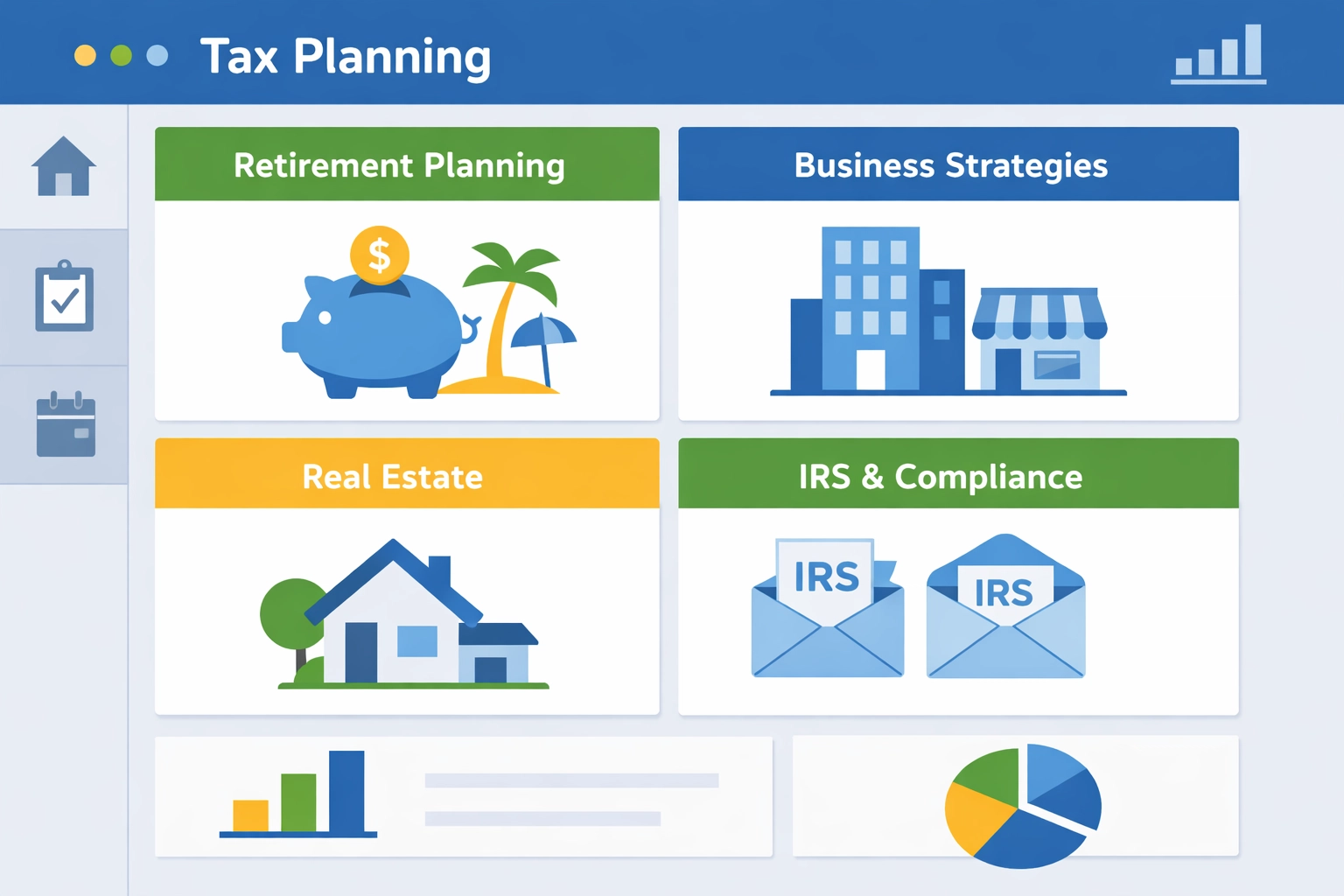 Tax Planning

Retirement Planning

$

Business Strategies

Real Estate

IRS & Compliance

IRS

IRS